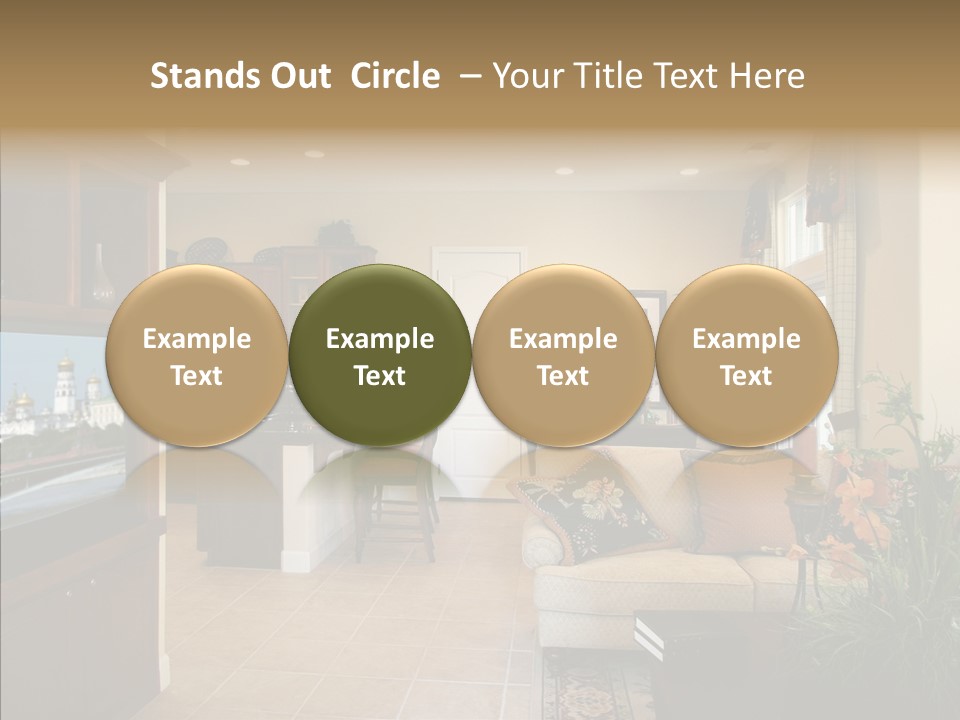 Stands Out Circle – Your Title Text Here

Example Text

Example Text

Example Text

Example Text